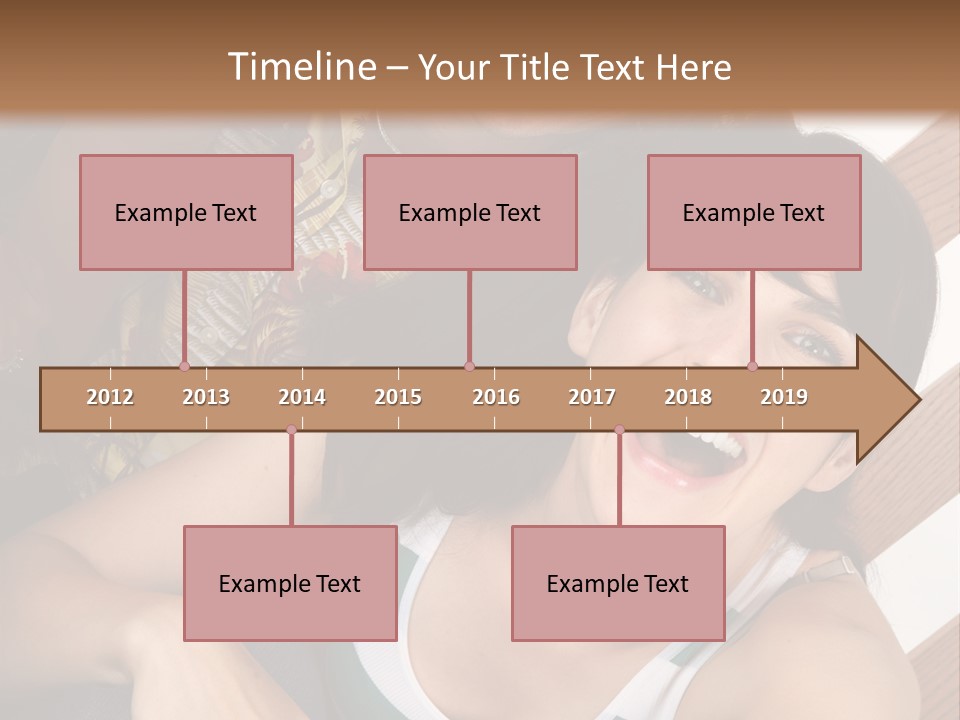 Timeline – Your Title Text Here

Example Text

Example Text

Example Text

2012 2013 2014 2015 2016 2017 2018 2019

Example Text

Example Text